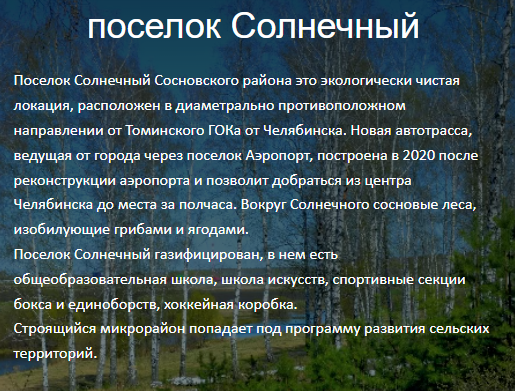 поселок Солнечный

Поселок Солнечный Сосновского района это экологически чистая локация, расположен в диаметрально противоположном направлении от Томинского ГОКа от Челябинска. Новая автотрасса, ведущая от города через поселок Аэропорт, построена в 2020 после реконструкции аэропорта и позволит добраться из центра Челябинска до места за полчаса. Вокруг Солнечного сосновые леса, изобилующие грибами и ягодами.
Поселок Солнечный газифицирован, в нем есть общеобразовательная школа, школа искусств, спортивные секции бокса и единоборств, хоккейная коробка.
Строящийся микрорайон попадает под программу развития сельских территорий.